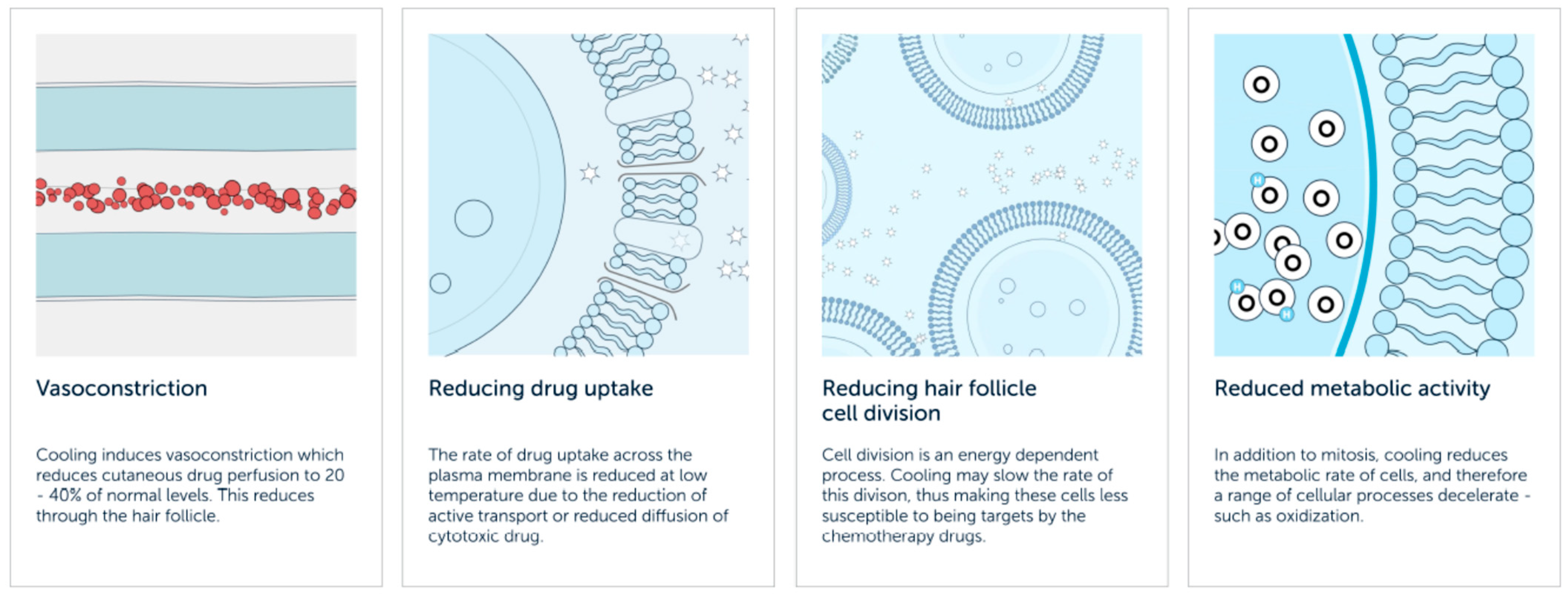 Vasoconstriction

Cooling induces vasoconstriction which reduces cutaneous drug perfusion to 20 - 40% of normal levels. This reduces through the hair follicle.

Reducing drug uptake

The rate of drug uptake across the plasma membrane is reduced at low temperature due to the reduction of active transport or reduced diffusion of cytotoxic drug.

Reducing hair follicle cell division

Cell division is an energy dependent process. Cooling may slow the rate of this divison, thus making these cells less susceptible to being targets by the chemotherapy drugs.

Reduced metabolic activity

In addition to mitosis, cooling reduces the metabolic rate of cells, and therefore a range of cellular processes decelerate - such as oxidization.